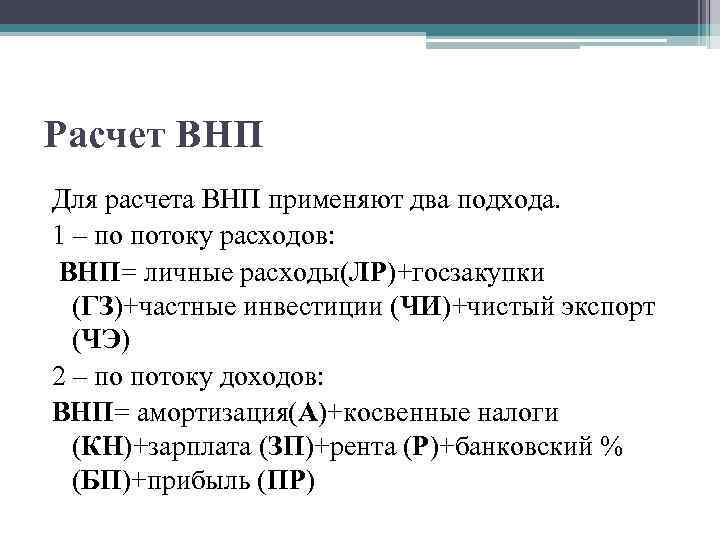 Расчет ВНП

Для расчета ВНП применяют два подхода.

1 – по потоку расходов:

ВНП= личные расходы(ЛР)+госзакупки (ГЗ)+частные инвестиции (ЧИ)+чистый экспорт (ЧЭ)

2 – по потоку доходов:

ВНП= амортизация(А)+косвенные налоги (КН)+зарплата (ЗП)+рента (Р)+банковский % (БП)+прибыль (ПР)